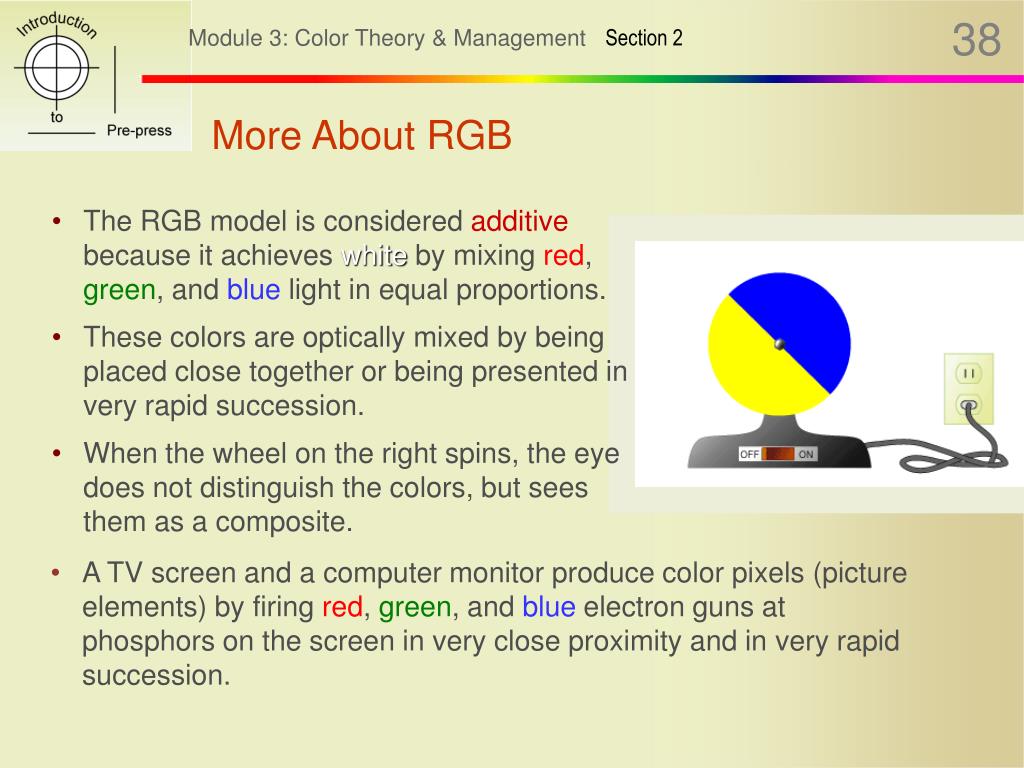 Introduction to Pre-press

Module 3: Color Theory & Management Section 2

38

More About RGB

• The RGB model is considered additive because it achieves white by mixing red, green, and blue light in equal proportions.

• These colors are optically mixed by being placed close together or being presented in very rapid succession.

• When the wheel on the right spins, the eye does not distinguish the colors, but sees them as a composite.

OFF ON

• A TV screen and a computer monitor produce color pixels (picture elements) by firing red, green, and blue electron guns at phosphors on the screen in very close proximity and in very rapid succession.